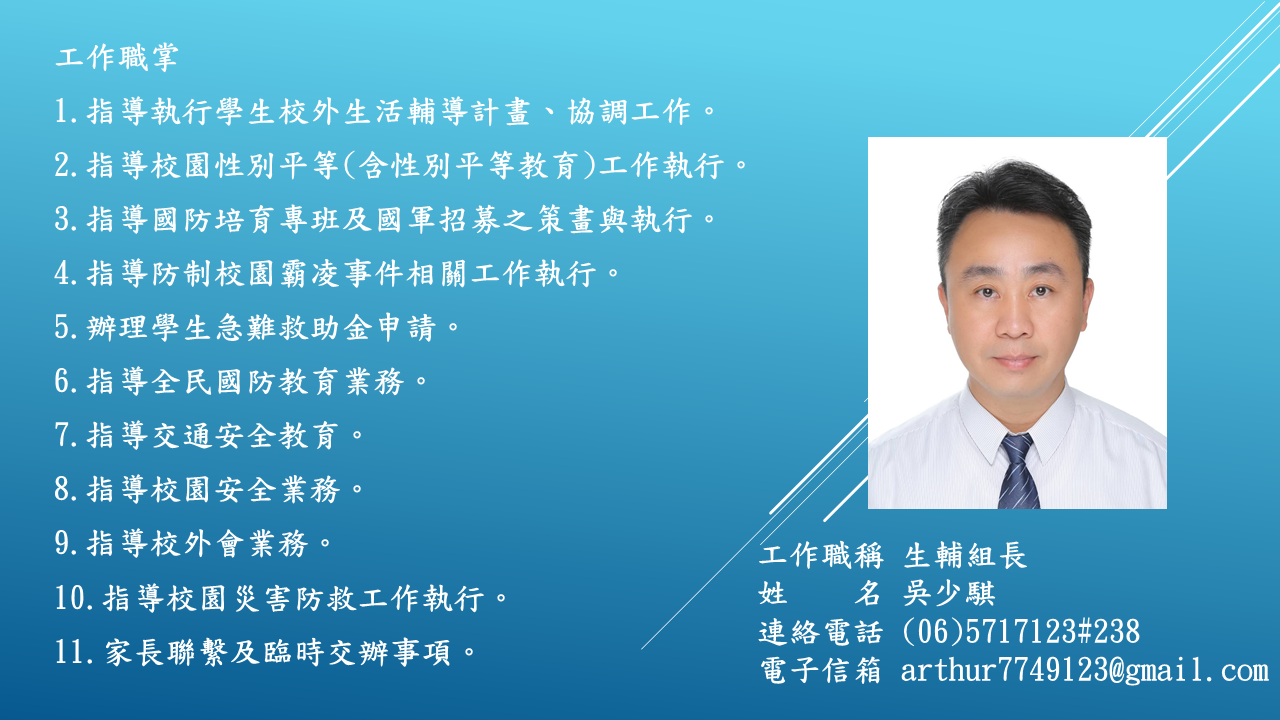 工作職掌

1.指導執行學生校外生活輔導計畫、協調工作。

2.指導校園性別平等(含性別平等教育)工作執行。

3.指導國防培育專班及國軍招募之策畫與執行。

4.指導防制校園霸凌事件相關工作執行。

5.辦理學生急難救助金申請。

6.指導全民國防教育業務。

7.指導交通安全教育。

8.指導校園安全業務。

9.指導校外會業務。

10.指導校園災害防救工作執行。

11.家長聯繫及臨時交辦事項。

工作職稱 生輔組長
姓 名 吳少騏
連絡電話 (06)5717123#238
電子信箱 arthur7749123@gmail.com